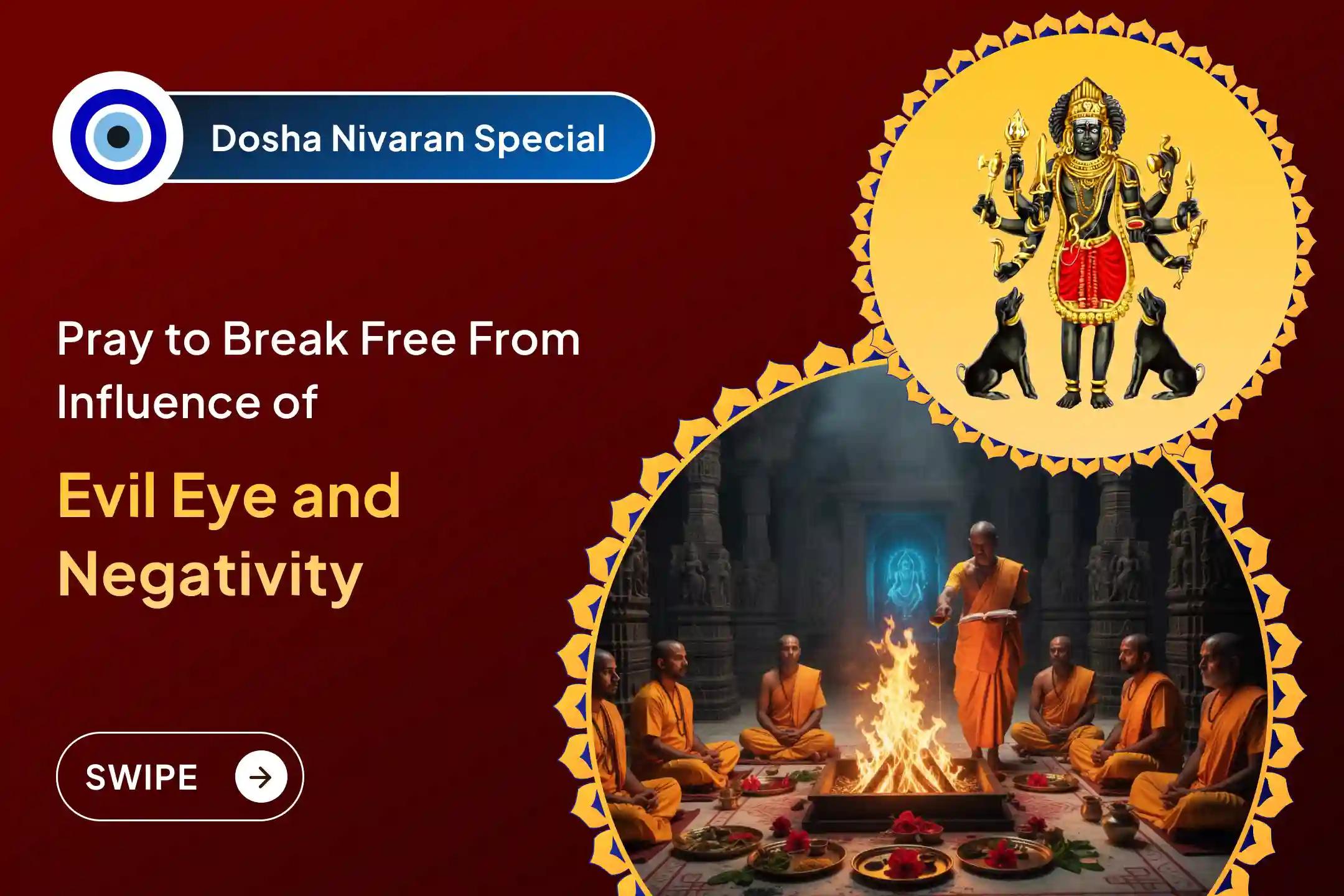 Dosha Nivaran Special

Pray to Break Free From Influence of

Evil Eye and Negativity

SWIPE